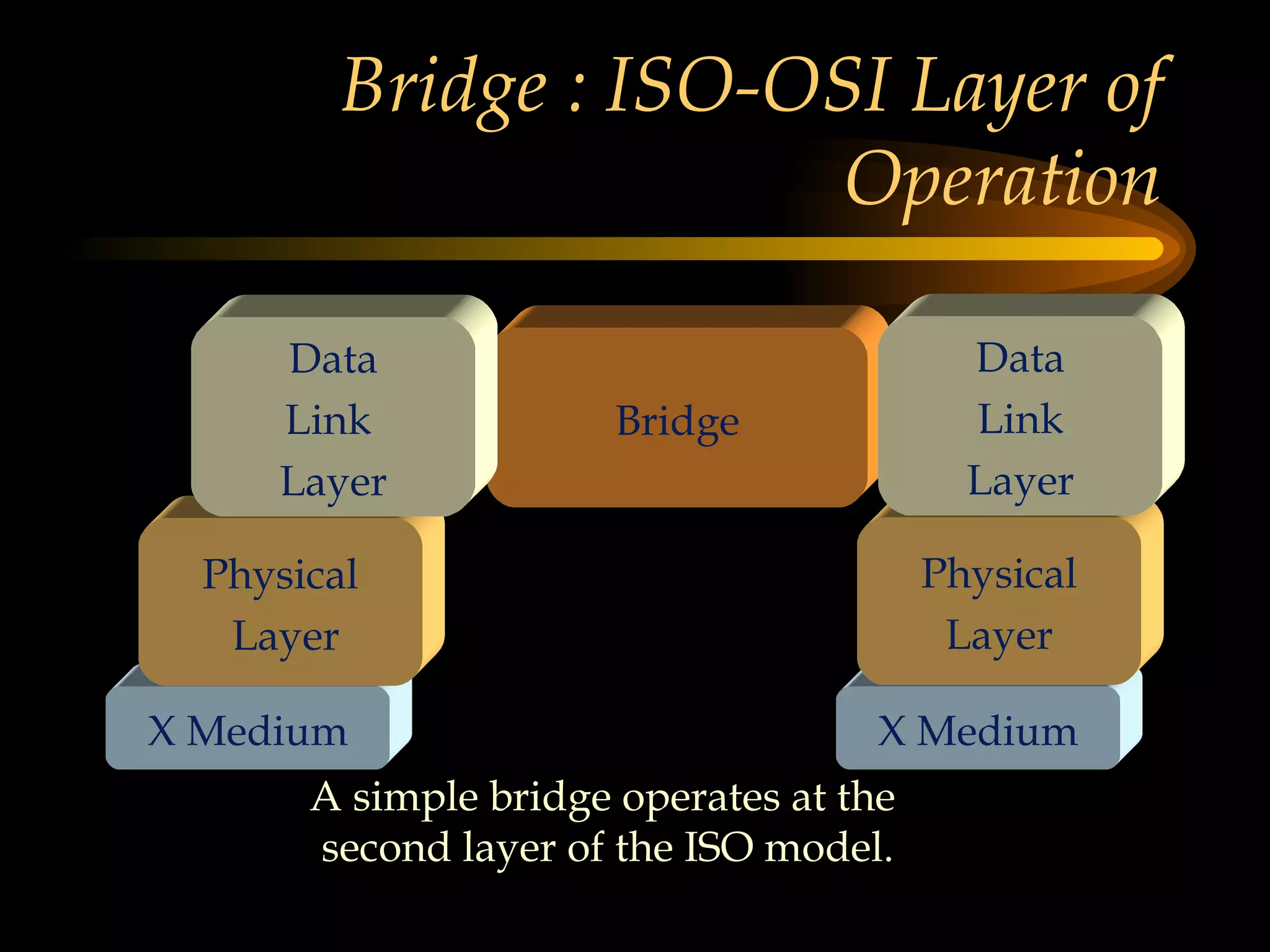 Bridge : ISO-OSI Layer of Operation

Data Link Layer

Bridge

Data Link Layer

Physical Layer

Physical Layer

X Medium

X Medium

A simple bridge operates at the second layer of the ISO model.